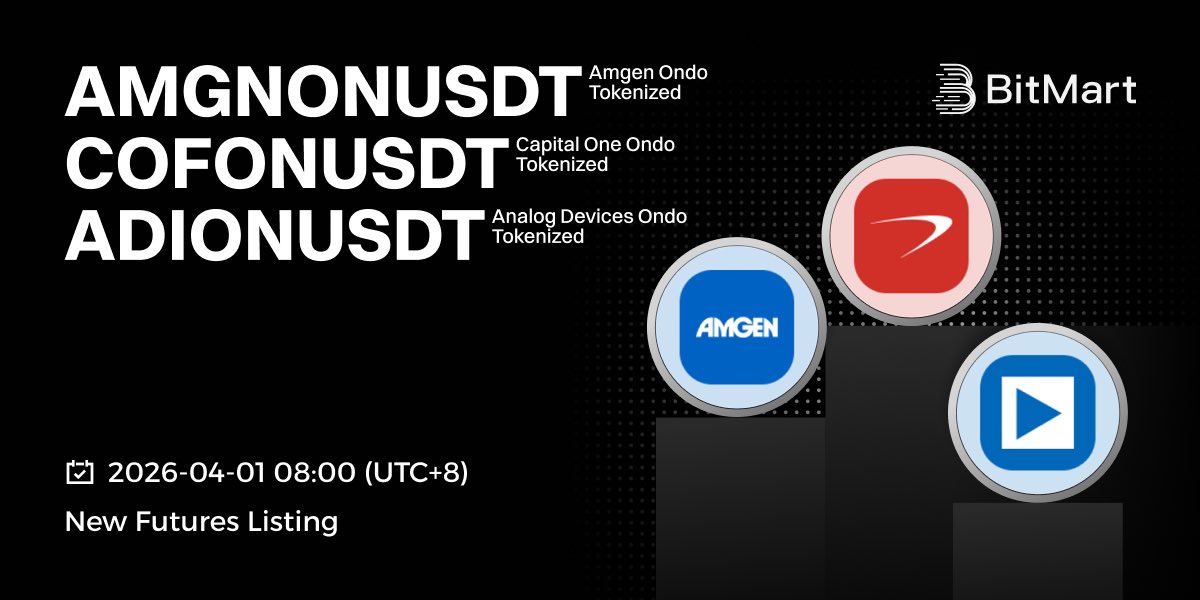 AMGNONUSDT Amgen Ondo Tokenized
COFONUSDT Capital One Ondo Tokenized
ADIONUSDT Analog Devices Ondo Tokenized

BitMart

AMGEN

2026-04-01 08:00 (UTC+8)

New Futures Listing